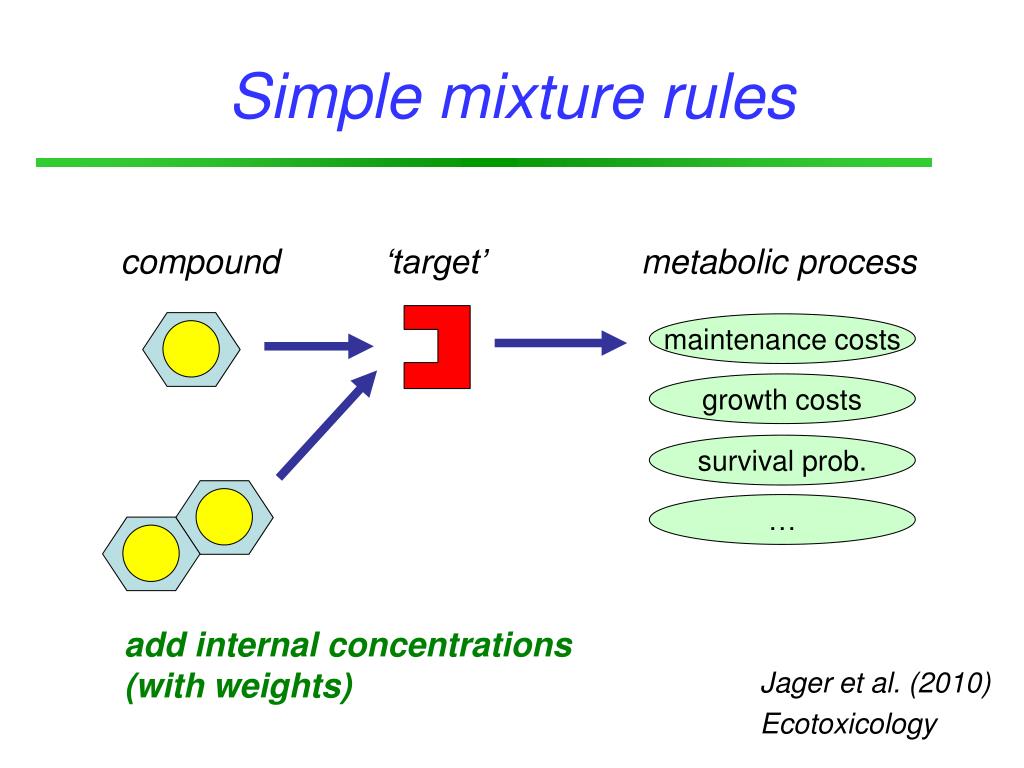 Simple mixture rules

compound

‘target’

metabolic process

maintenance costs

growth costs

survival prob.

…

add internal concentrations (with weights)

Jager et al. (2010) Ecotoxicology